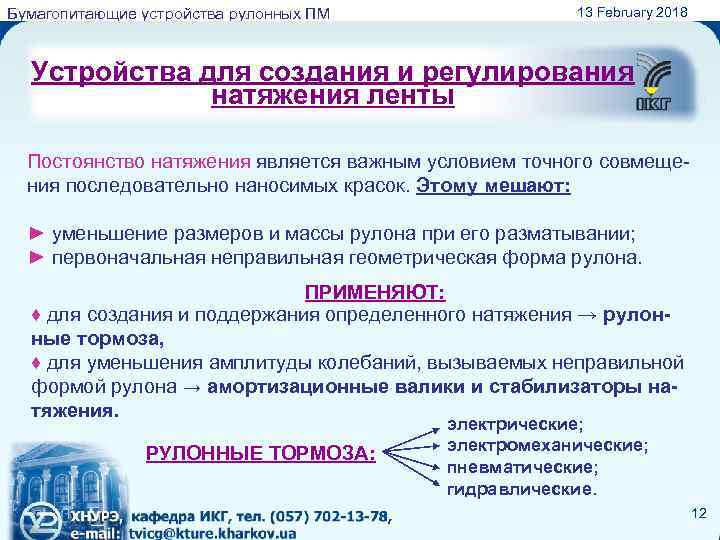 Бумагопитающие устройства рулонных ПМ

13 February 2018

Устройства для создания и регулирования натяжения ленты

ИКГ

Постоянство натяжения является важным условием точного совмещения последовательно наносимых красок. Этому мешают:

► уменьшение размеров и массы рулона при его разматывании;
► первоначальная неправильная геометрическая форма рулона.

ПРИМЕНЯЮТ:
♦ для создания и поддержания определенного натяжения → рулонные тормоза,
♦ для уменьшения амплитуды колебаний, вызываемых неправильной формой рулона → амортизационные валики и стабилизаторы натяжения.

РУЛОННЫЕ ТОРМОЗА:

электрические;
электромеханические;
пневматические;
гидравлические.

ХНУРЭ, кафедра ИКГ, тел. (057) 702-13-78,
e-mail: tvicg@kture.kharkov.ua

12